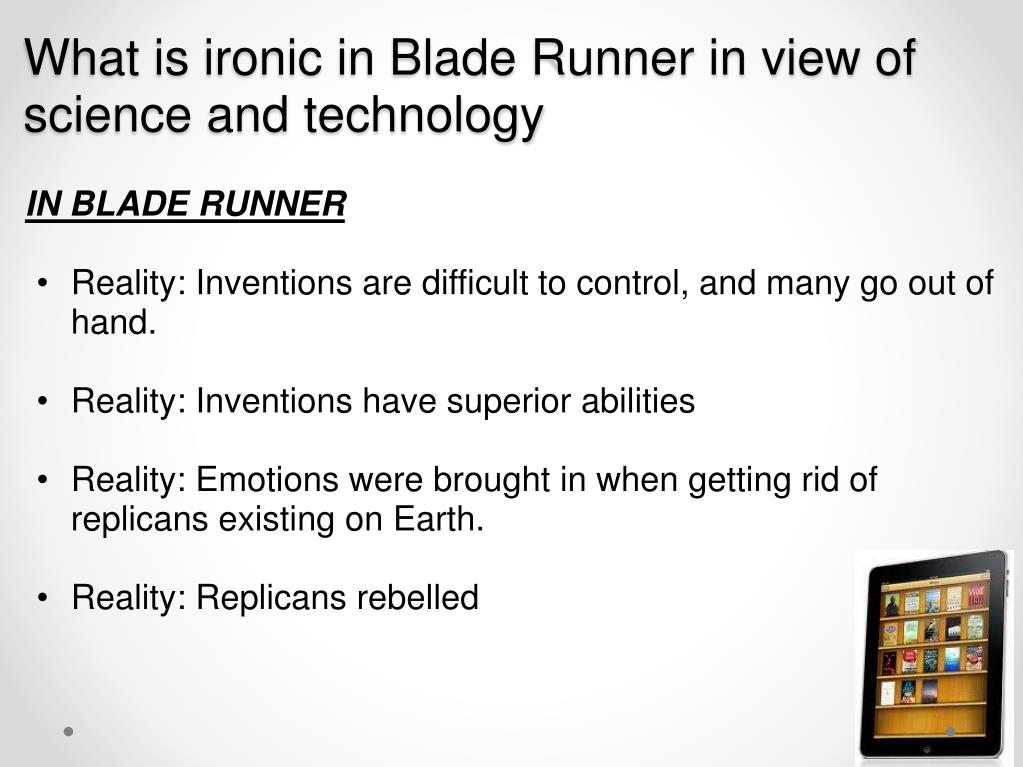 What is ironic in Blade Runner in view of science and technology

IN BLADE RUNNER

• Reality: Inventions are difficult to control, and many go out of hand.

• Reality: Inventions have superior abilities

• Reality: Emotions were brought in when getting rid of replicans existing on Earth.

• Reality: Replicans rebelled